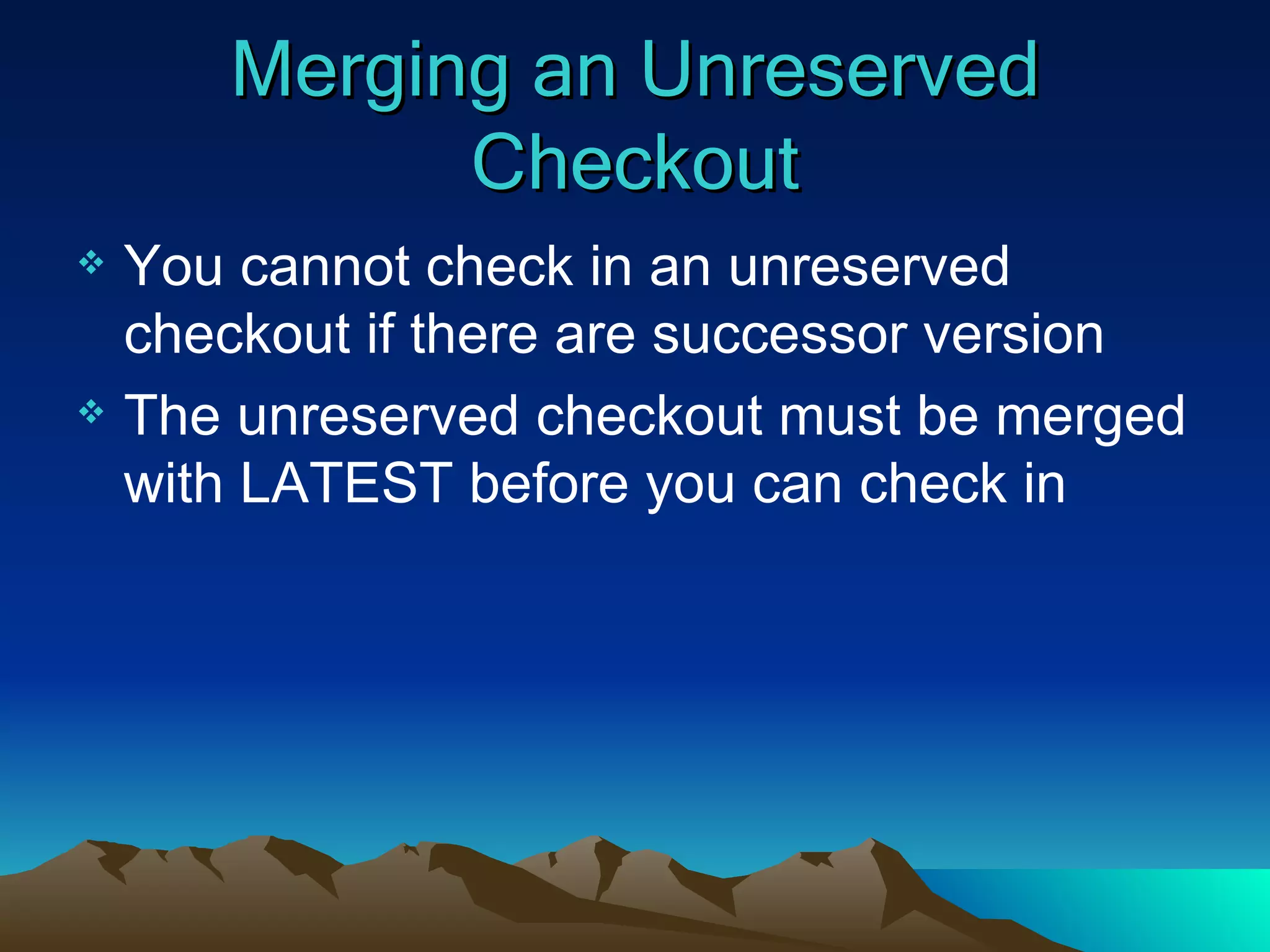 Merging an Unreserved Checkout

❖ You cannot check in an unreserved checkout if there are successor version

❖ The unreserved checkout must be merged with LATEST before you can check in